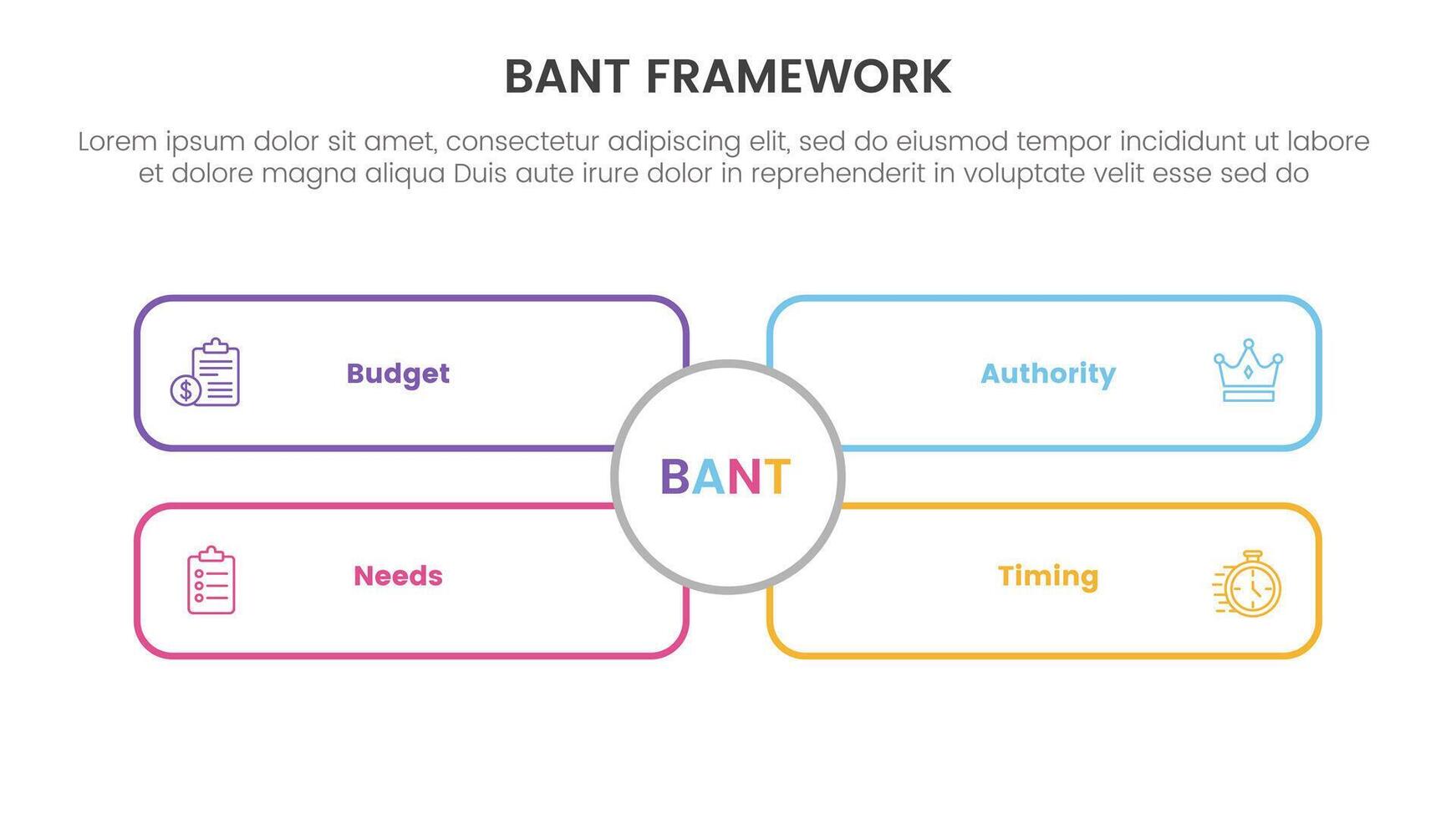 BANT FRAMEWORK

Lorem ipsum dolor sit amet, consectetur adipiscing elit, sed do eiusmod tempor incididunt ut labore et dolore magna aliqua Duis aute irure dolor in reprehenderit in voluptate velit esse sed do

Budget

Authority

BANT

Needs

Timing